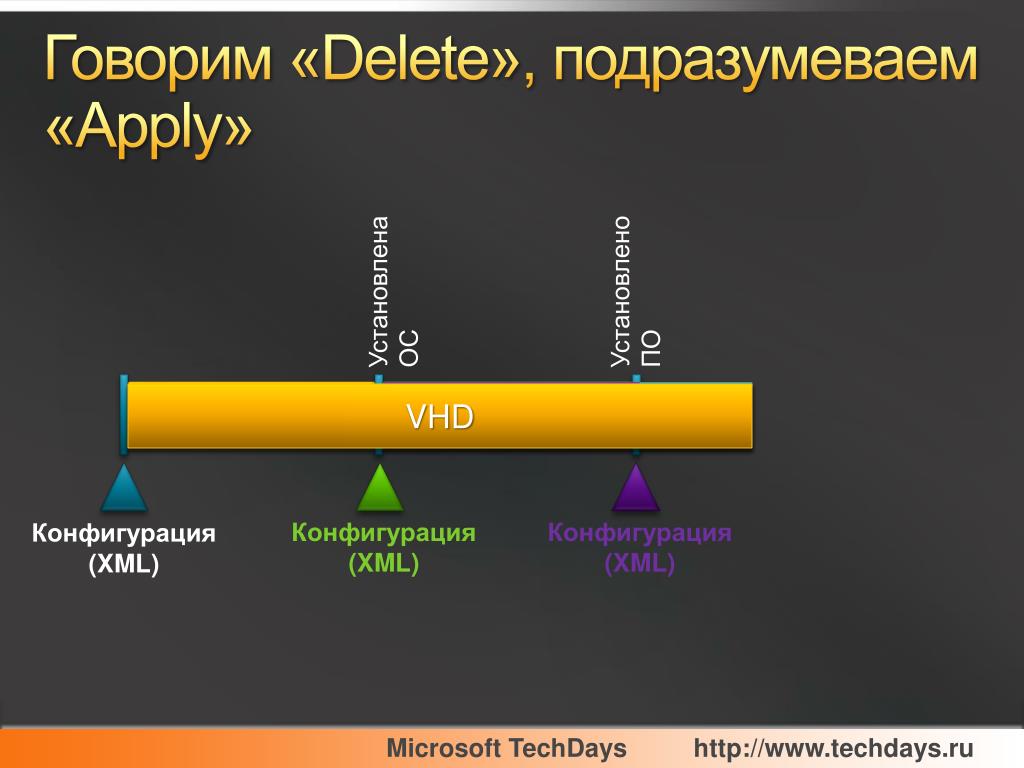 Говорим «Delete», подразумеваем «Apply»

Установлена ОС

Установлено ПО

VHD

Конфигурация (XML)

Конфигурация (XML)

Конфигурация (XML)

Microsoft TechDays http://www.techdays.ru